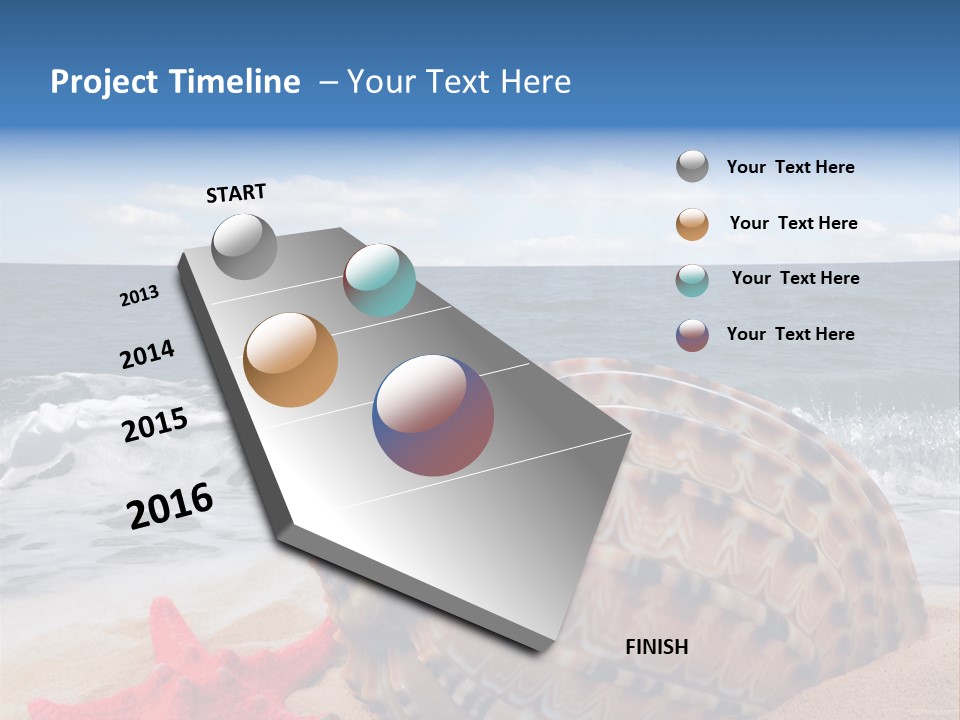 Project Timeline – Your Text Here

START

2013

2014

2015

2016

FINISH

Your Text Here

Your Text Here

Your Text Here

Your Text Here